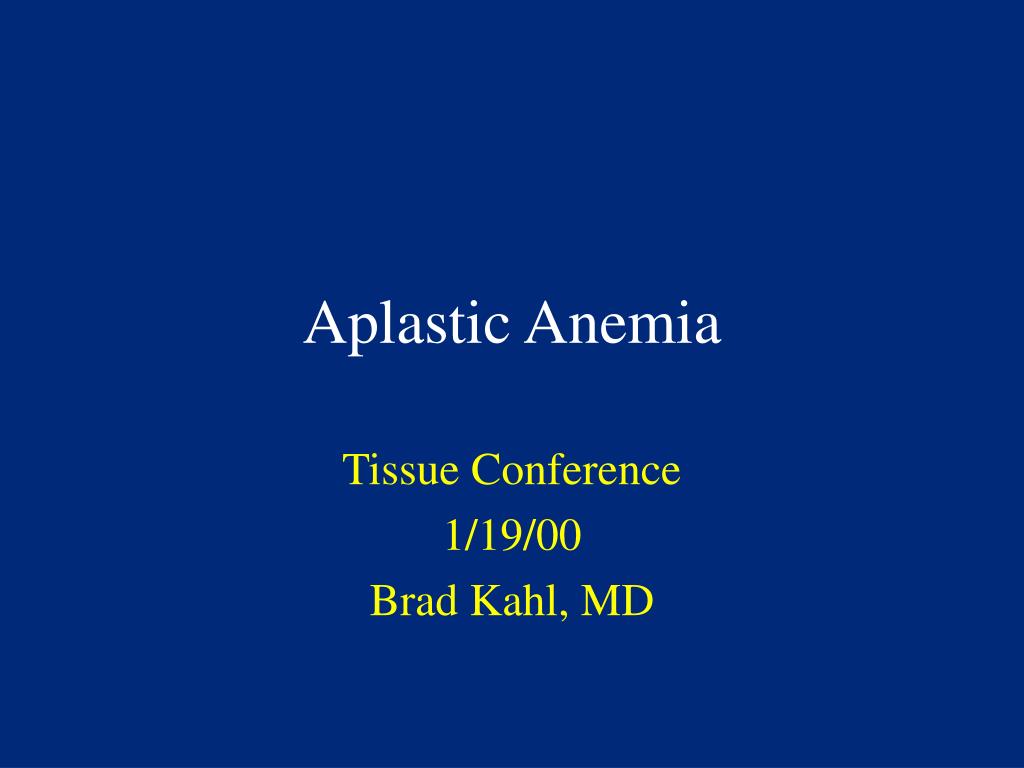 Aplastic Anemia

Tissue Conference
1/19/00
Brad Kahl, MD